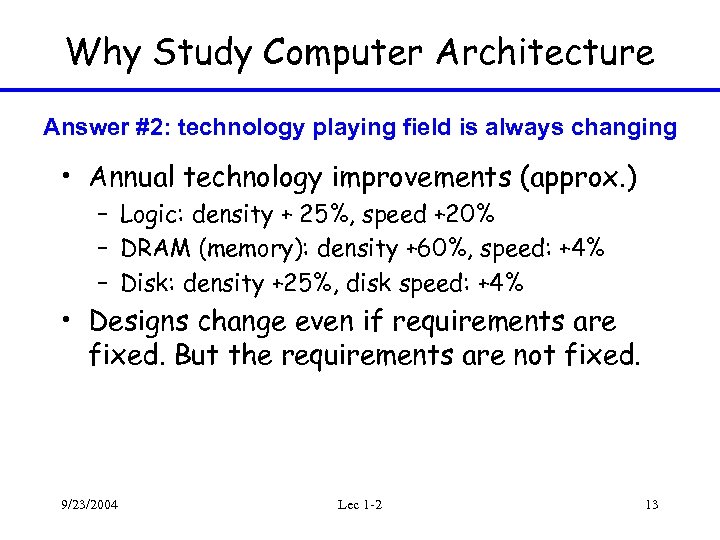 Why Study Computer Architecture

Answer #2: technology playing field is always changing

• Annual technology improvements (approx.)
– Logic: density + 25%, speed +20%
– DRAM (memory): density +60%, speed: +4%
– Disk: density +25%, disk speed: +4%
• Designs change even if requirements are fixed. But the requirements are not fixed.

9/23/2004 Lec 1-2 13